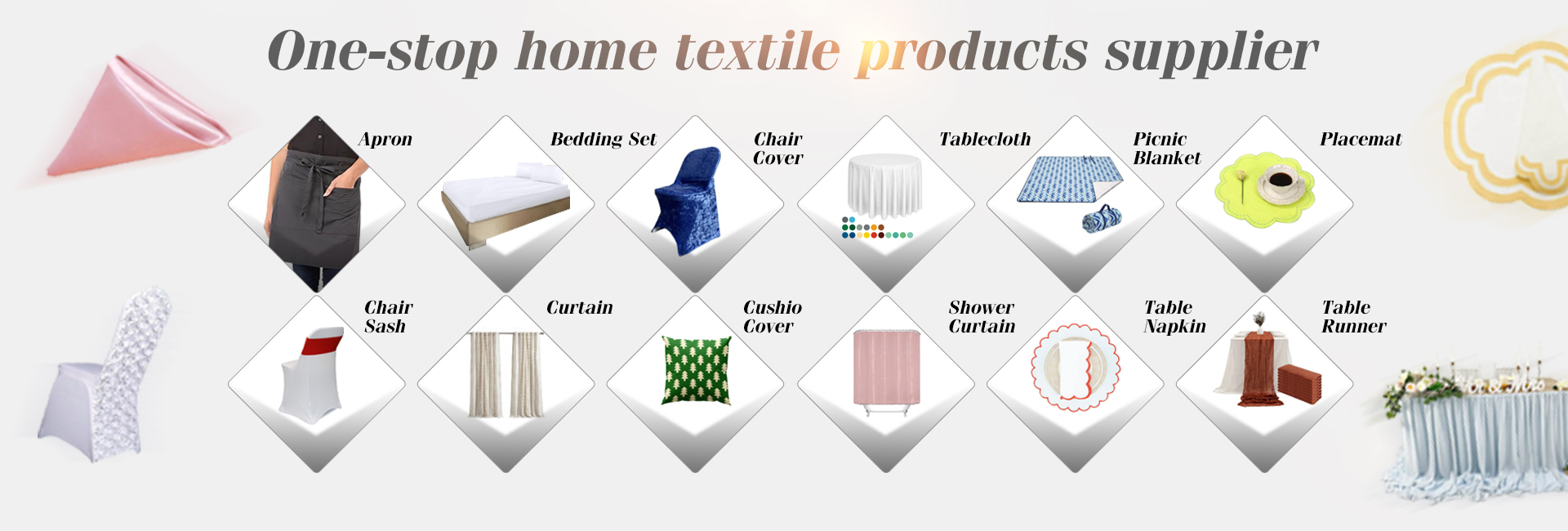 One-stop home textile products supplier

Apron

Bedding Set

Chair Cover

Tablecloth

Picnic Blanket

Placemat

Chair Sash

Curtain

Cushio Cover

Shower Curtain

Table Napkin

Table Runner